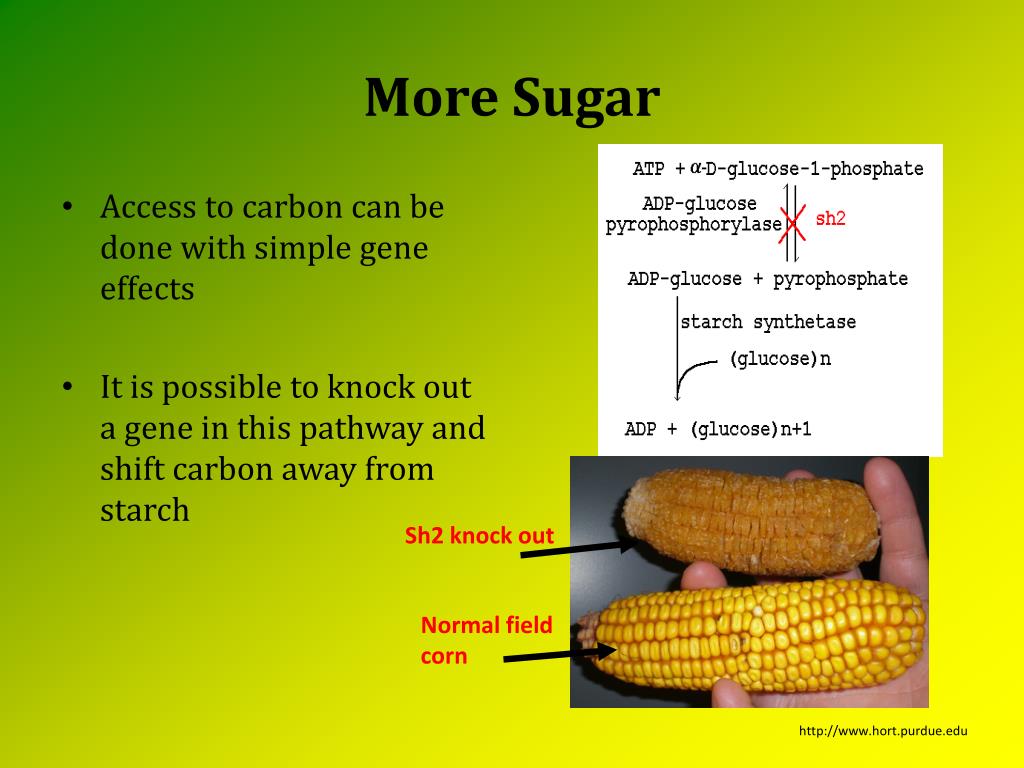 More Sugar

• Access to carbon can be done with simple gene effects

• It is possible to knock out a gene in this pathway and shift carbon away from starch

ATP + $\alpha$-D-glucose-1-phosphate

ADP-glucose pyrophosphorylase

sh2

ADP-glucose + pyrophosphate

starch synthetase

(glucose)n

ADP + (glucose)n+1

Sh2 knock out

Normal field corn

http://www.hort.purdue.edu